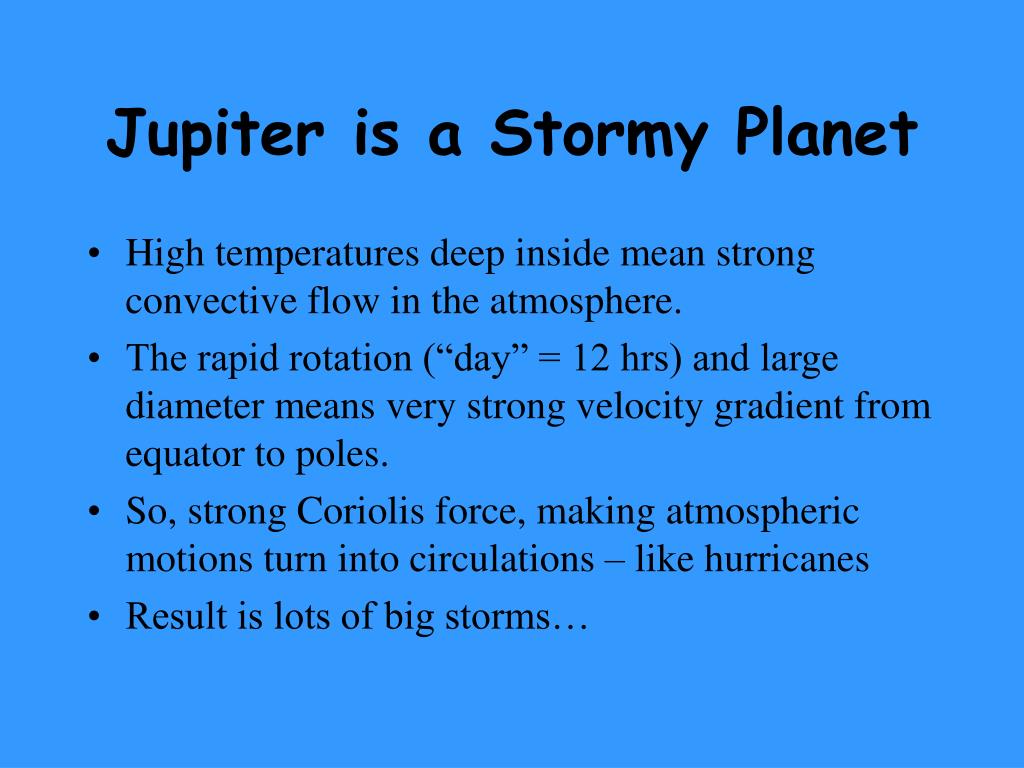 Jupiter is a Stormy Planet

• High temperatures deep inside mean strong convective flow in the atmosphere.
• The rapid rotation (“day” = 12 hrs) and large diameter means very strong velocity gradient from equator to poles.
• So, strong Coriolis force, making atmospheric motions turn into circulations – like hurricanes
• Result is lots of big storms…